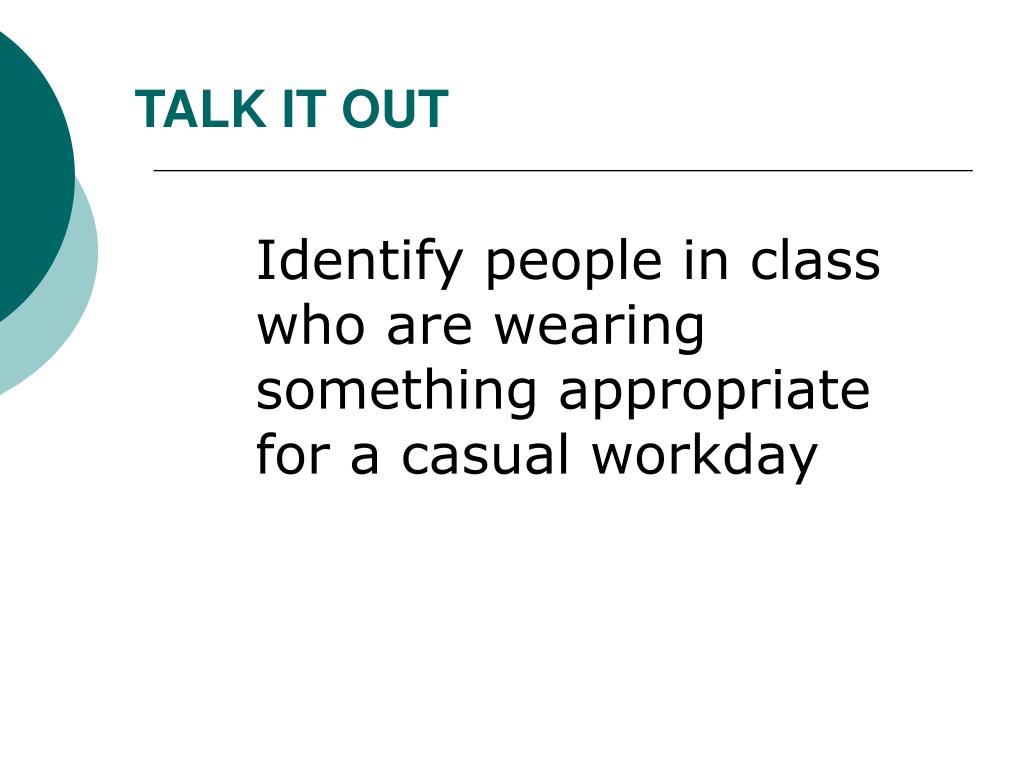 TALK IT OUT

Identify people in class who are wearing something appropriate for a casual workday